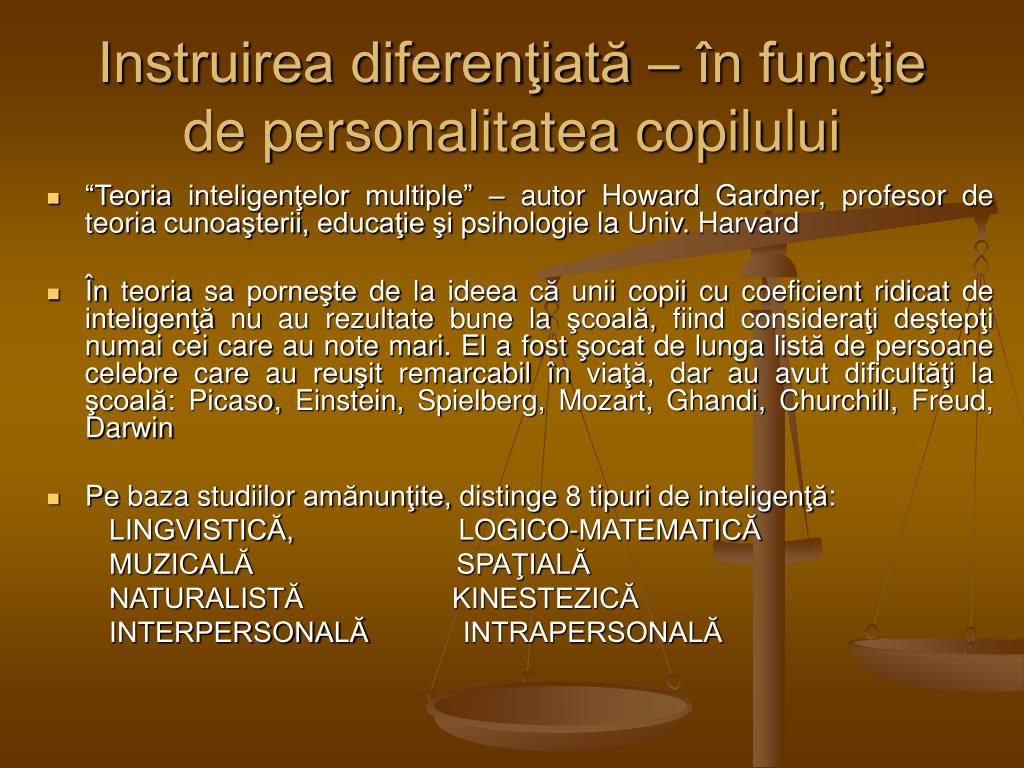 Instruirea diferenţiată – în funcţie de personalitatea copilului

“Teoria inteligenţelor multiple” – autor Howard Gardner, profesor de teoria cunoaşterii, educaţie şi psihologie la Univ. Harvard

În teoria sa porneşte de la ideea că unii copii cu coeficient ridicat de inteligenţă nu au rezultate bune la şcoală, fiind consideraţi deştepţi numai cei care au note mari. El a fost şocat de lunga listă de persoane celebre care au reuşit remarcabil în viaţă, dar au avut dificultăţi la şcoală: Picaso, Einstein, Spielberg, Mozart, Ghandi, Churchill, Freud, Darwin

Pe baza studiilor amănunţite, distinge 8 tipuri de inteligenţă:
LINGVISTICĂ, LOGICO-MATEMATICĂ
MUZICALĂ SPAŢIALĂ
NATURALISTĂ KINESTEZICĂ
INTERPERSONALĂ INTRAPERSONALĂ